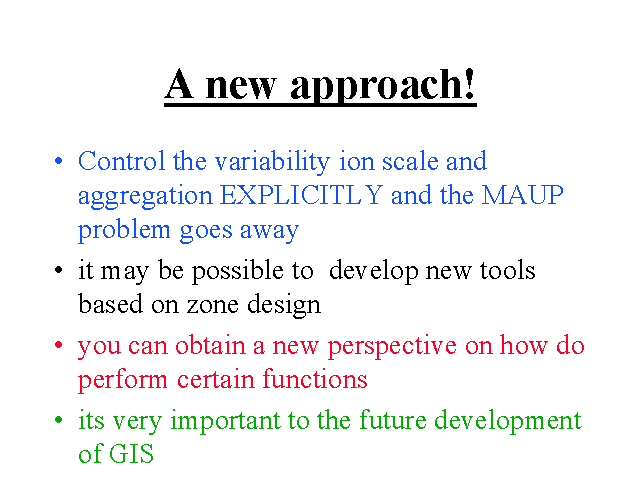 A new approach!

• Control the variability ion scale and aggregation EXPLICITLY and the MAUP problem goes away

• it may be possible to develop new tools based on zone design

• you can obtain a new perspective on how do perform certain functions

• its very important to the future development of GIS